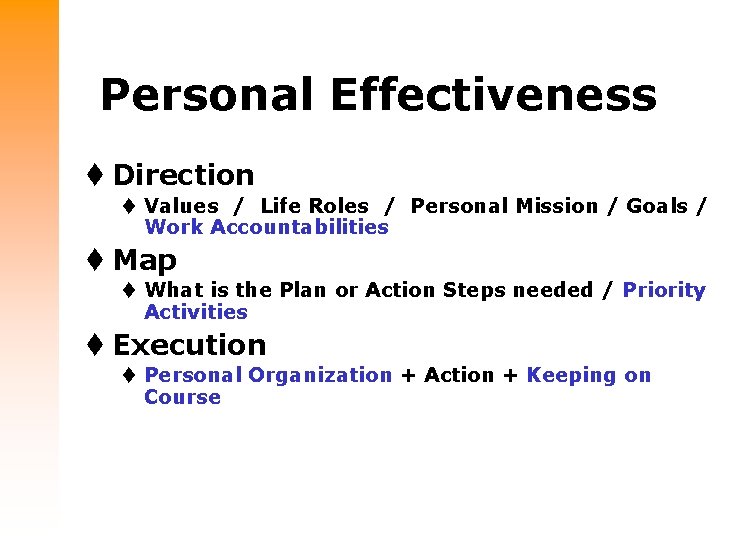 Personal Effectiveness

♦ Direction
♦ Values / Life Roles / Personal Mission / Goals / Work Accountabilities

♦ Map
♦ What is the Plan or Action Steps needed / Priority Activities

♦ Execution
♦ Personal Organization + Action + Keeping on Course